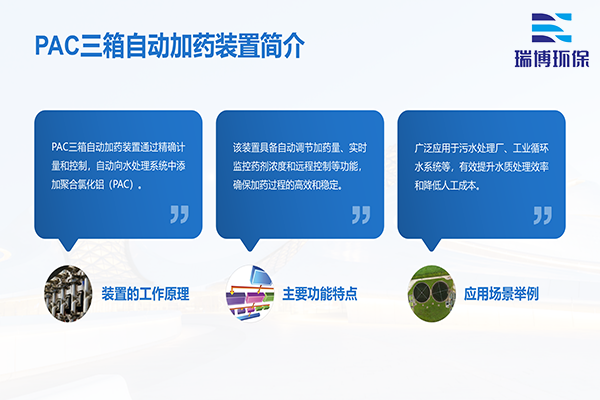 PAC三箱自动加药装置简介

瑞博环保

PAC三箱自动加药装置通过精确计量和控制，自动向水处理系统中添加聚合氯化铝（PAC）。

该装置具备自动调节加药量、实时监控药剂浓度和远程控制等功能，确保加药过程的高效和稳定。

广泛应用于污水处理厂、工业循环水系统等，有效提升水质处理效率和降低人工成本。

装置的工作原理

主要功能特点

应用场景举例